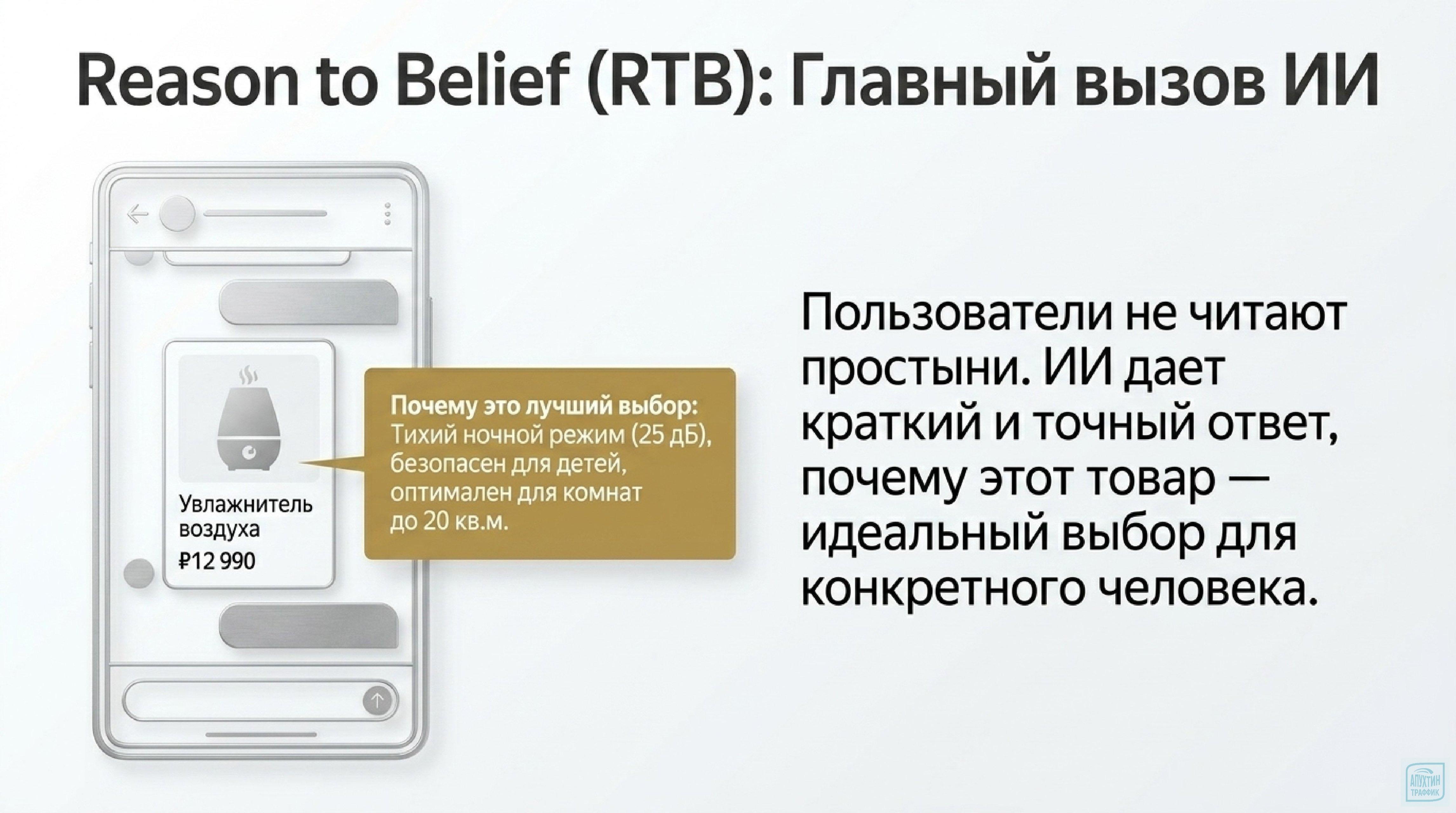 Reason to Belief (RTB): Главный вызов ИИ

Увлажнитель воздуха
₽12 990

Почему это лучший выбор:
Тихий ночной режим (25 дБ), безопасен для детей, оптимален для комнат до 20 кв.м.

Пользователи не читают простыни. ИИ дает краткий и точный ответ, почему этот товар — идеальный выбор для конкретного человека.

АПУХТИН ТРАФФИК